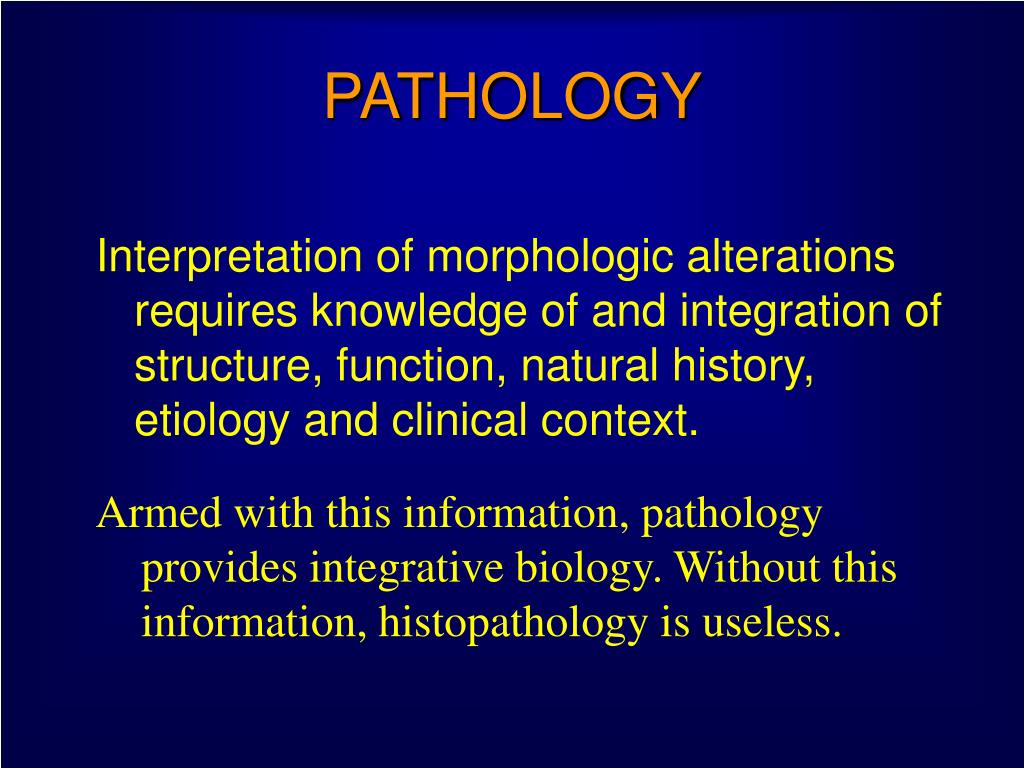 PATHOLOGY

Interpretation of morphologic alterations requires knowledge of and integration of structure, function, natural history, etiology and clinical context.

Armed with this information, pathology provides integrative biology. Without this information, histopathology is useless.